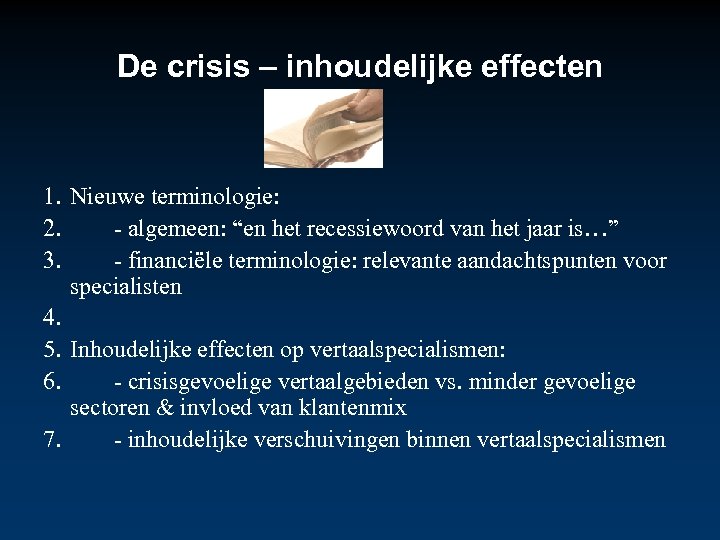 De crisis – inhoudelijke effecten

1. Nieuwe terminologie:
2. - algemeen: “en het recessiewoord van het jaar is…”
3. - financiële terminologie: relevante aandachtspunten voor specialisten
4.
5. Inhoudelijke effecten op vertaalspecialismen:
6. - crisisgevoelige vertaalgebieden vs. minder gevoelige sectoren & invloed van klantenmix
7. - inhoudelijke verschuivingen binnen vertaalspecialismen